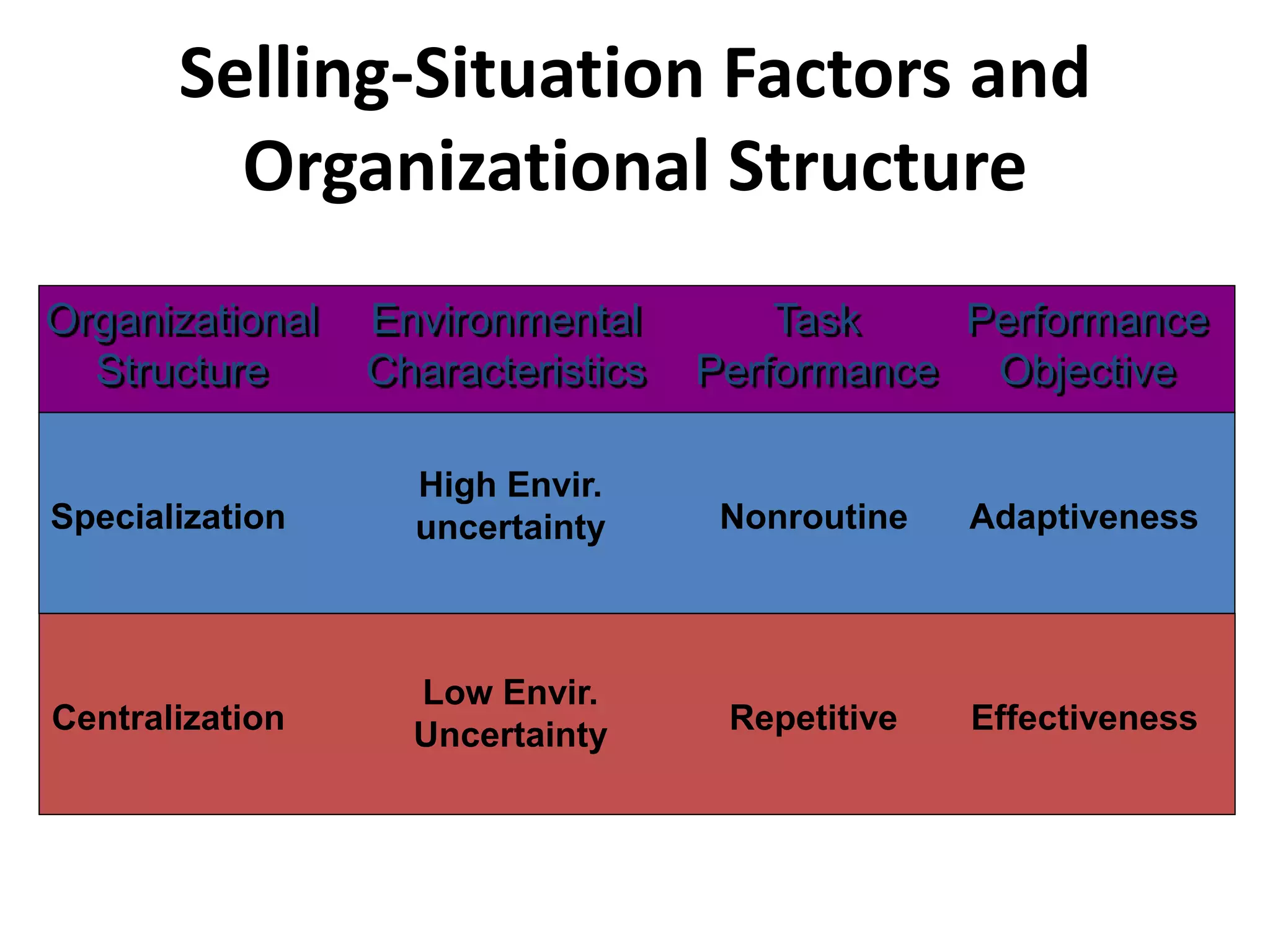 Selling-Situation Factors and Organizational Structure

| Organizational Structure | Environmental Characteristics | Task Performance | Performance Objective |
|---|---|---|---|
| Specialization | High Envir. uncertainty | Nonroutine | Adaptiveness |
| Centralization | Low Envir. Uncertainty | Repetitive | Effectiveness |